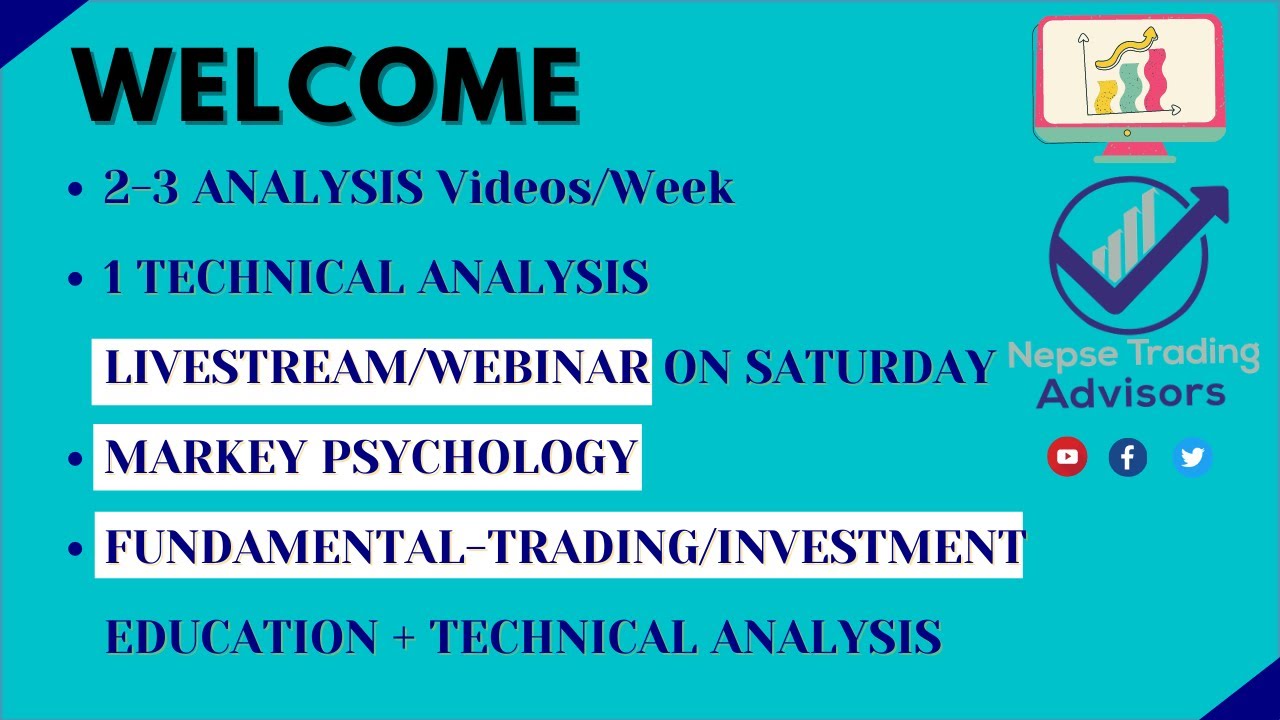 WELCOME

• 2-3 ANALYSIS Videos/Week

• 1 TECHNICAL ANALYSIS LIVESTREAM/WEBINAR ON SATURDAY

• MARKEY PSYCHOLOGY

• FUNDAMENTAL-TRADING/INVESTMENT EDUCATION + TECHNICAL ANALYSIS

Nepse Trading Advisors